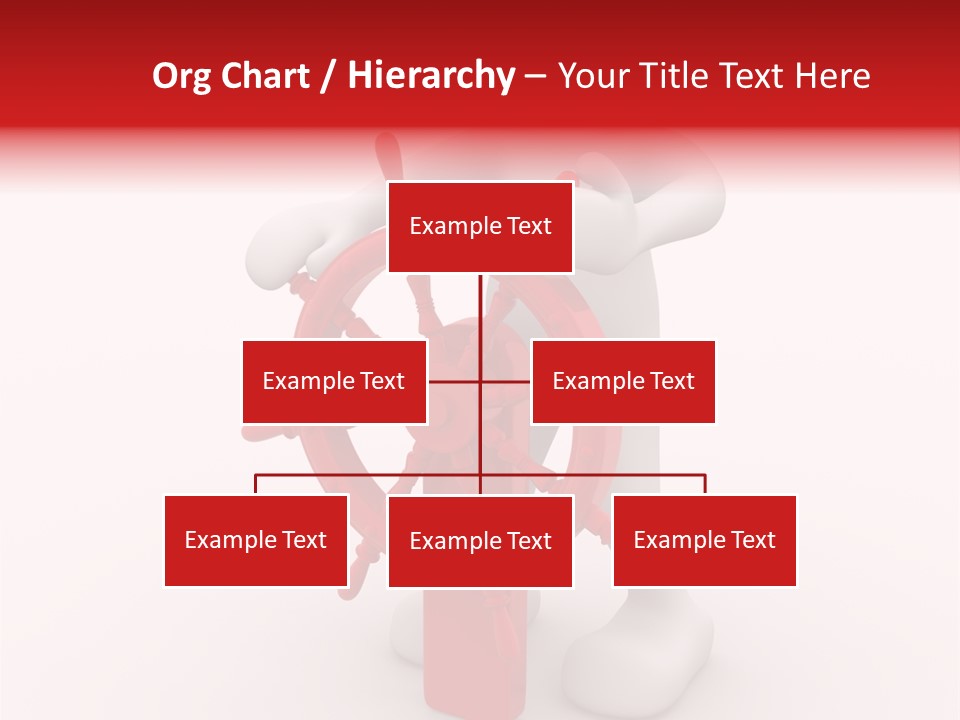 Org Chart / Hierarchy – Your Title Text Here

Example Text

Example Text

Example Text

Example Text

Example Text

Example Text